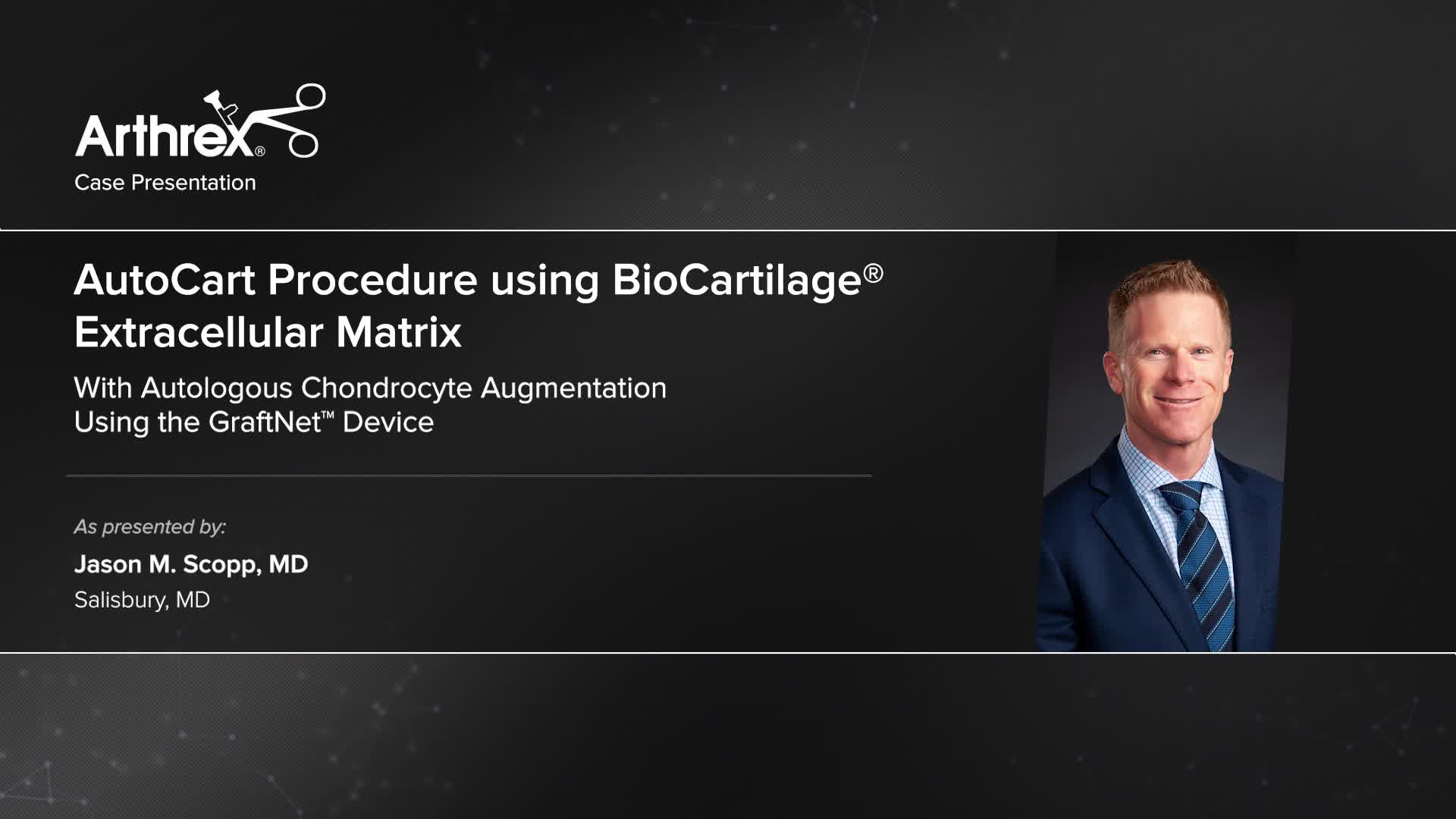 Arthrex®
Case Presentation

AutoCart Procedure using BioCartilage® Extracellular Matrix

With Autologous Chondrocyte Augmentation Using the GraftNet™ Device

As presented by:

Jason M. Scopp, MD

Salisbury, MD